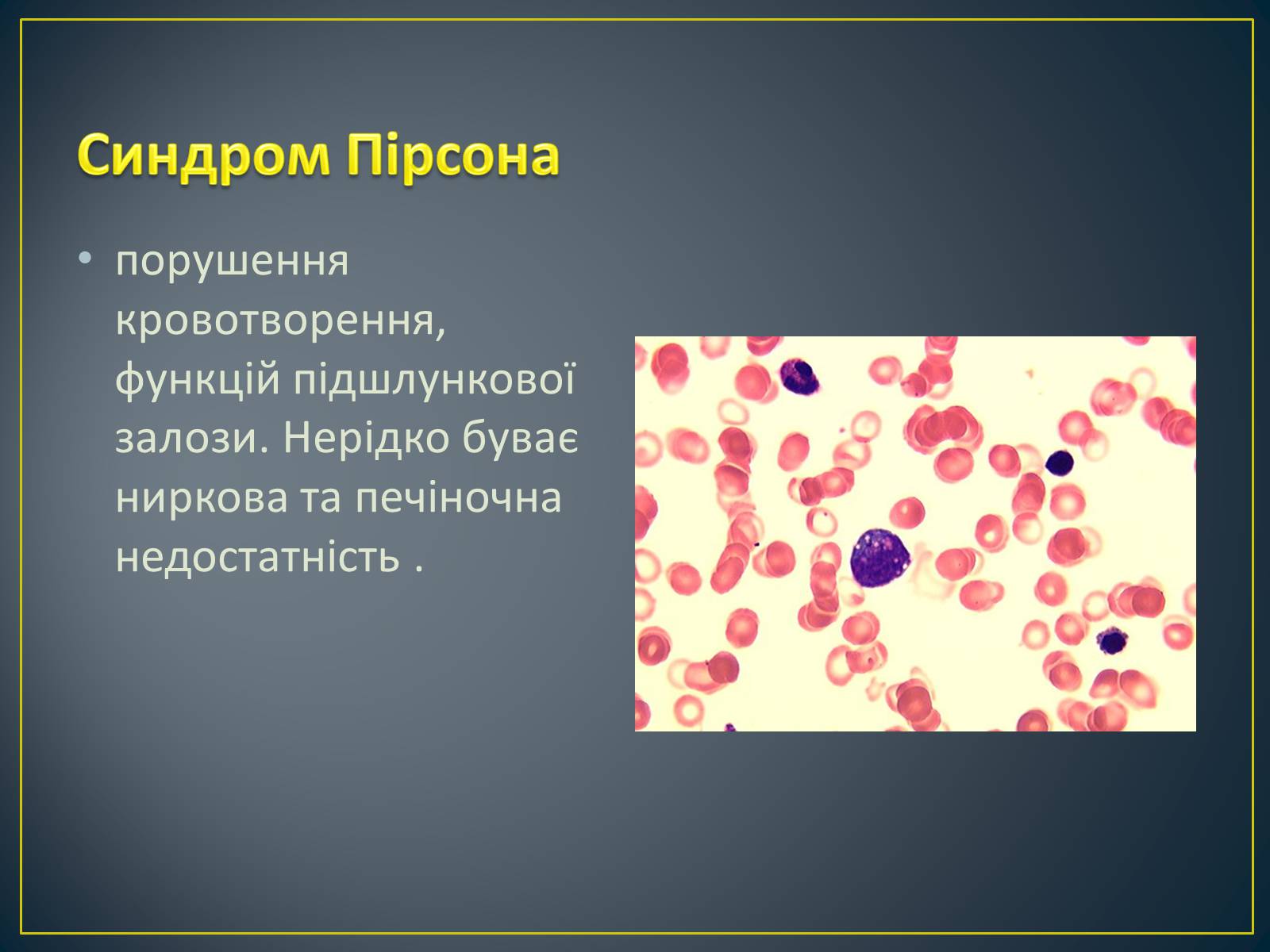 Синдром Пірсона

• порушення кровотворення, функцій підшлункової залози. Нерідко буває ниркова та печіночна недостатність .